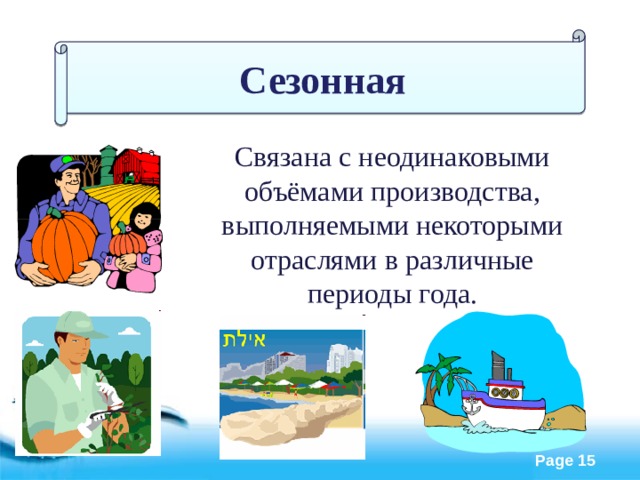 Сезонная

Связана с неодинаковыми объёмами производства, выполняемыми некоторыми отраслями в различные периоды года.

אילת

Page 15